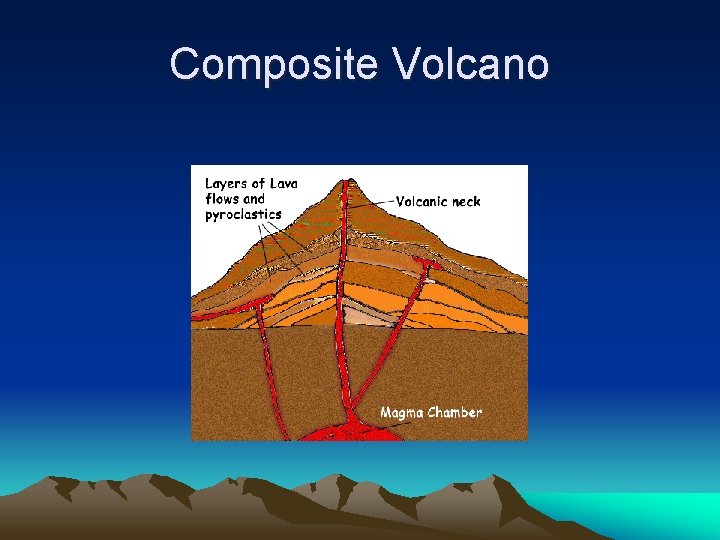 Composite Volcano

Layers of Lava flows and pyroclastics

Volcanic neck

Magma Chamber